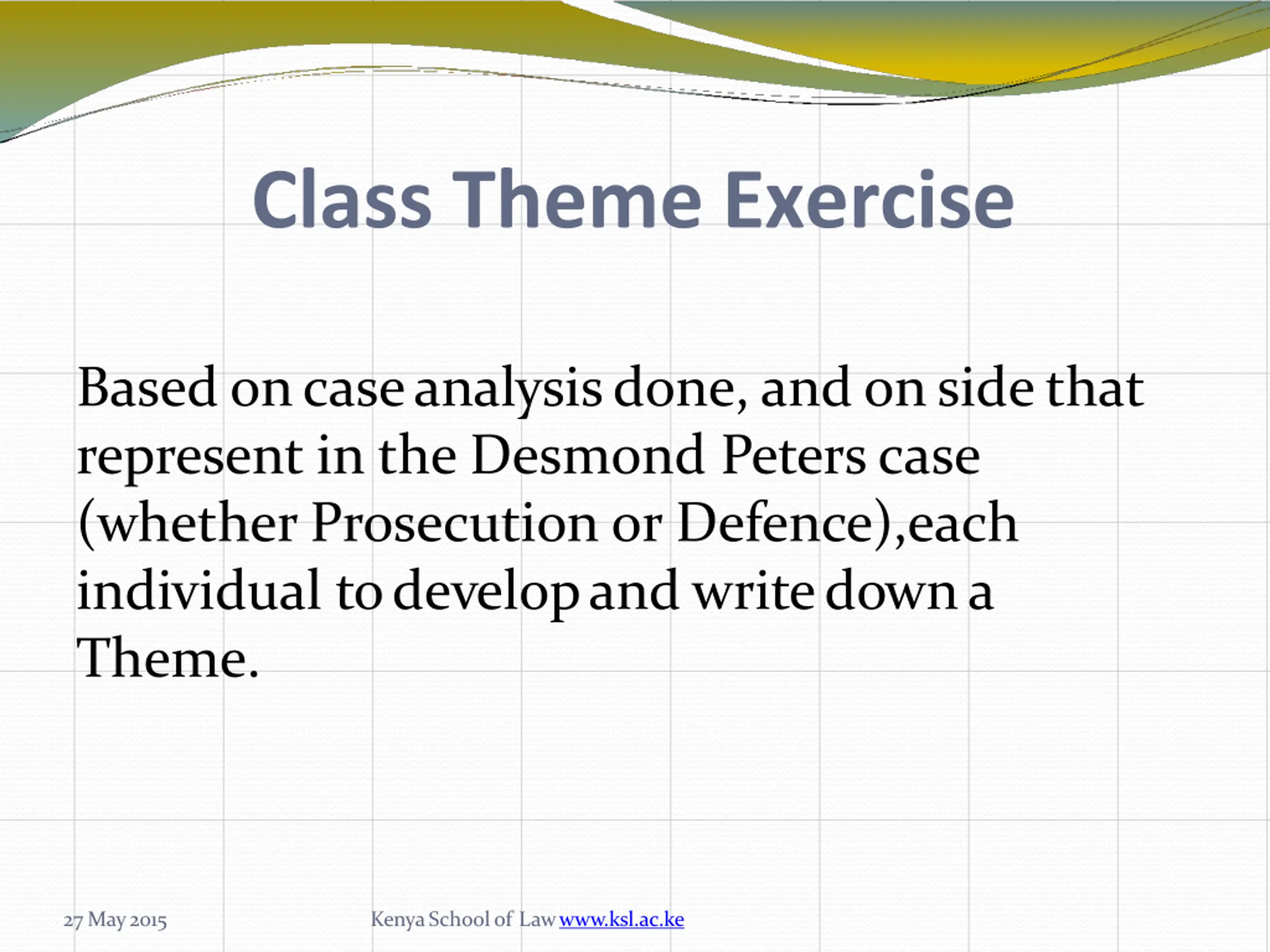 Class Theme Exercise

Based on case analysis done, and on side that represent in the Desmond Peters case (whether Prosecution or Defence),each individual to develop and write down a Theme.

27 May 2015

Kenya School of Law www.ksl.ac.ke